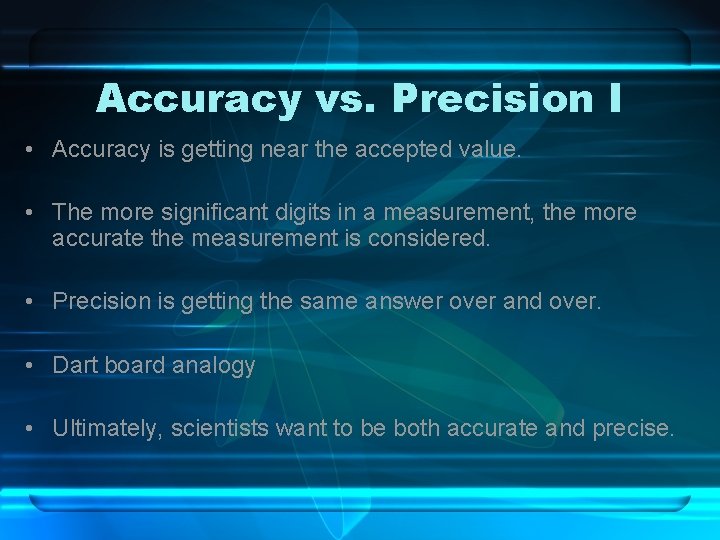 Accuracy vs. Precision I

• Accuracy is getting near the accepted value.

• The more significant digits in a measurement, the more accurate the measurement is considered.

• Precision is getting the same answer over and over.

• Dart board analogy

• Ultimately, scientists want to be both accurate and precise.